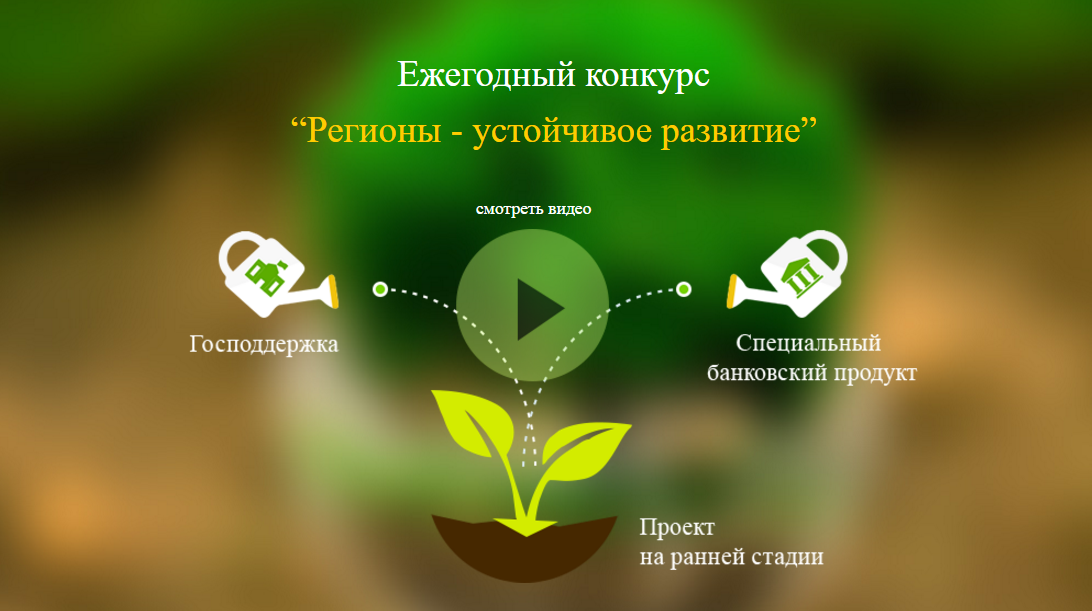 Ежегодный конкурс

“Регионы - устойчивое развитие”

смотреть видео

Господдержка

Специальный банковский продукт

Проект на ранней стадии